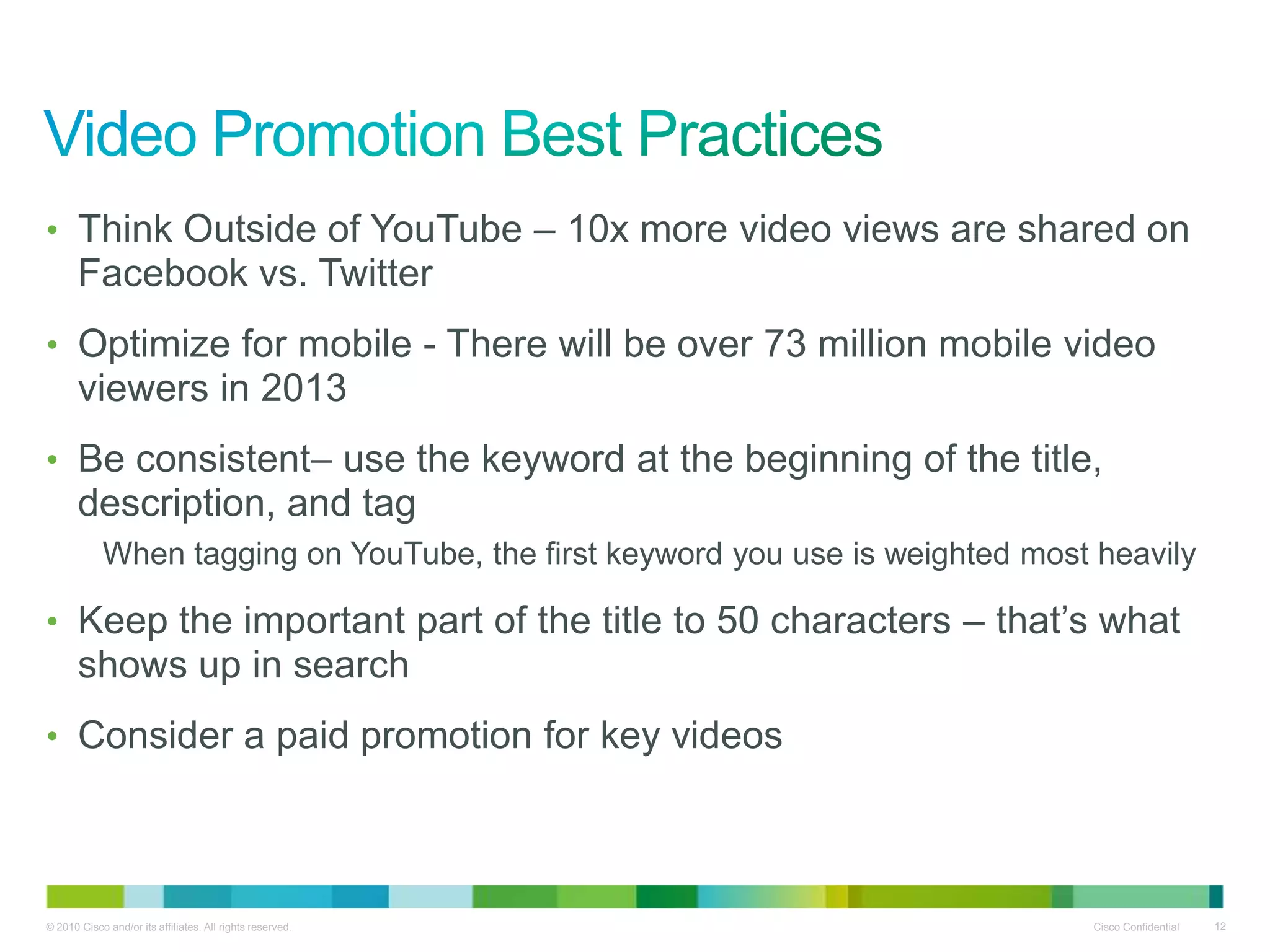 Video Promotion Best Practices

• Think Outside of YouTube – 10x more video views are shared on Facebook vs. Twitter

• Optimize for mobile - There will be over 73 million mobile video viewers in 2013

• Be consistent– use the keyword at the beginning of the title, description, and tag

When tagging on YouTube, the first keyword you use is weighted most heavily

• Keep the important part of the title to 50 characters – that's what shows up in search

• Consider a paid promotion for key videos

© 2010 Cisco and/or its affiliates. All rights reserved.

Cisco Confidential 12